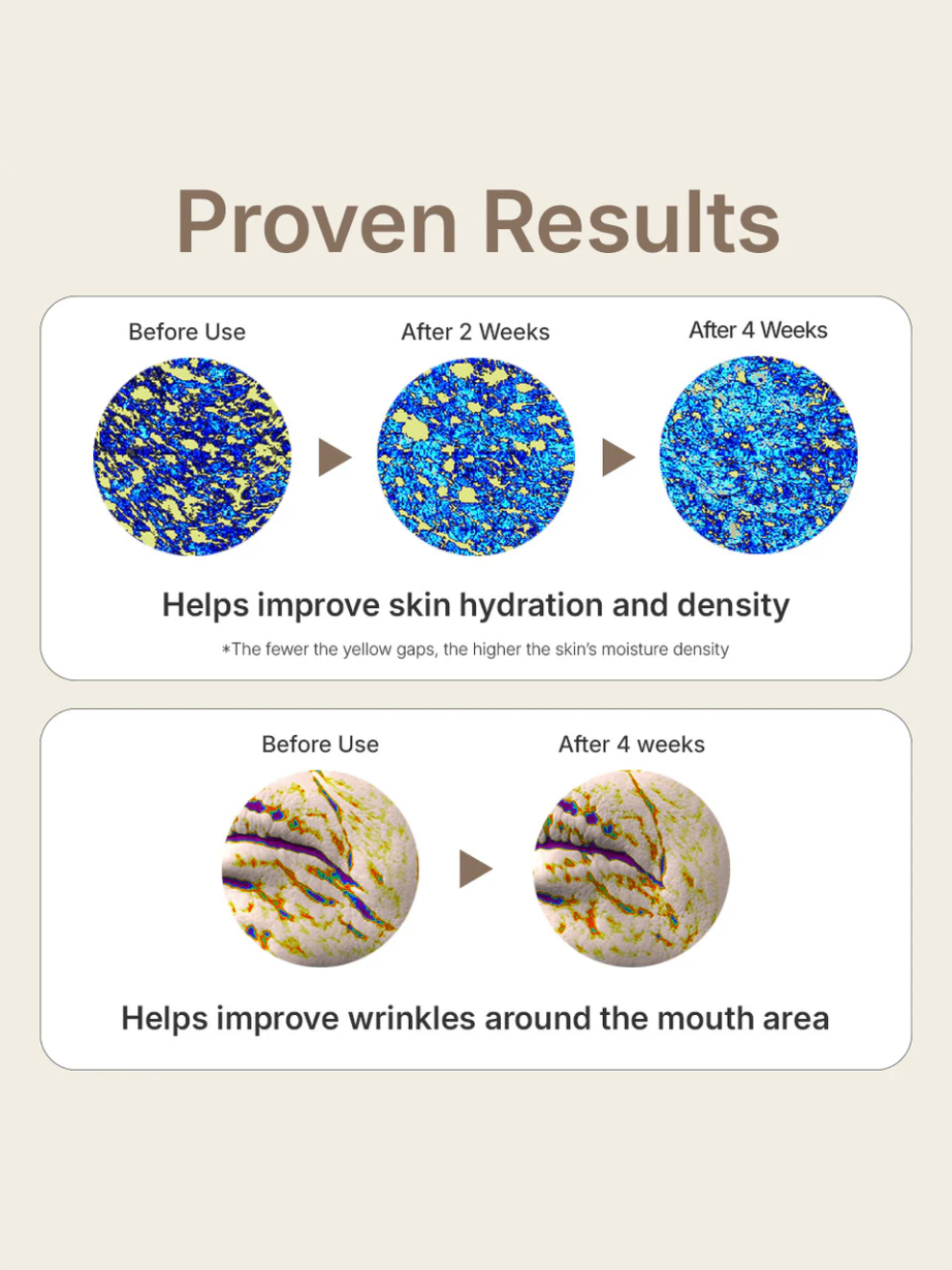 Proven Results

Before Use

After 2 Weeks

After 4 Weeks

Helps improve skin hydration and density

*The fewer the yellow gaps, the higher the skin's moisture density

Before Use

After 4 weeks

Helps improve wrinkles around the mouth area